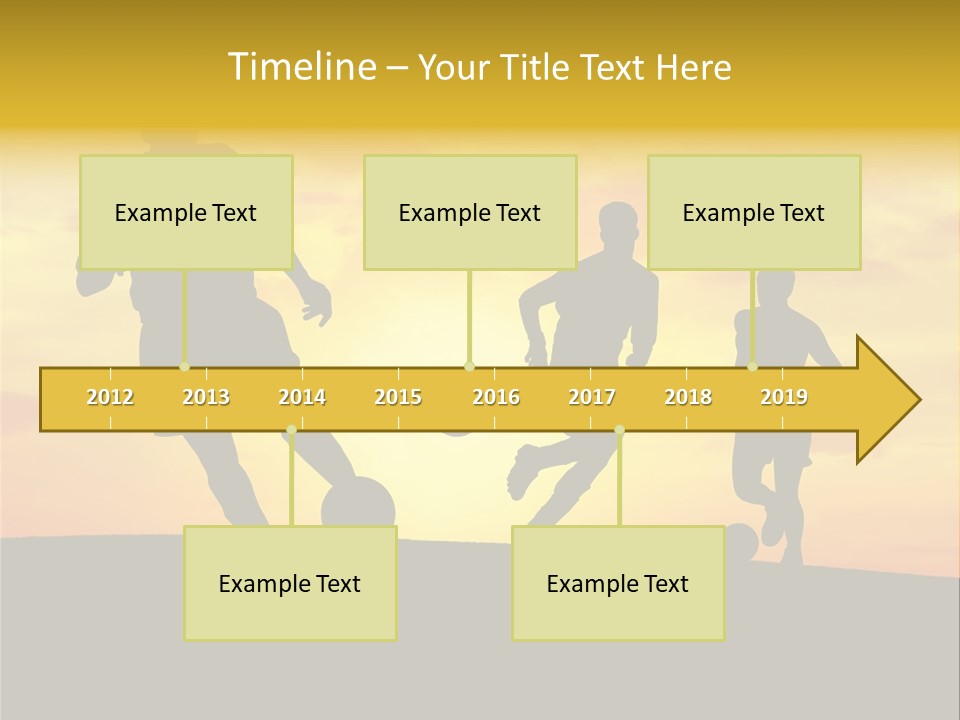 Timeline – Your Title Text Here

Example Text

Example Text

Example Text

2012 2013 2014 2015 2016 2017 2018 2019

Example Text

Example Text